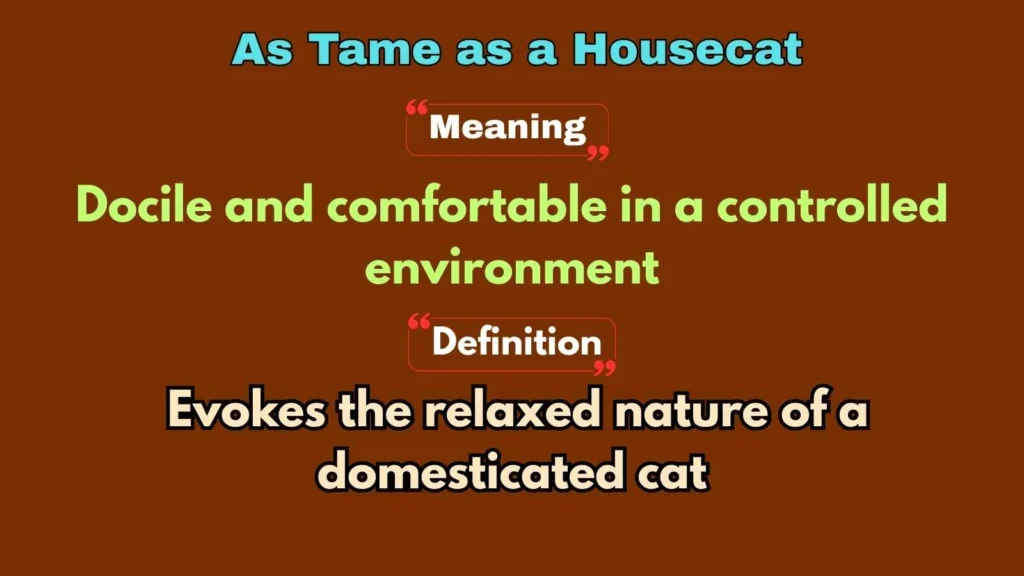 As Tame as a Housecat

“Meaning”

Docile and comfortable in a controlled environment

“Definition”

Evokes the relaxed nature of a domesticated cat